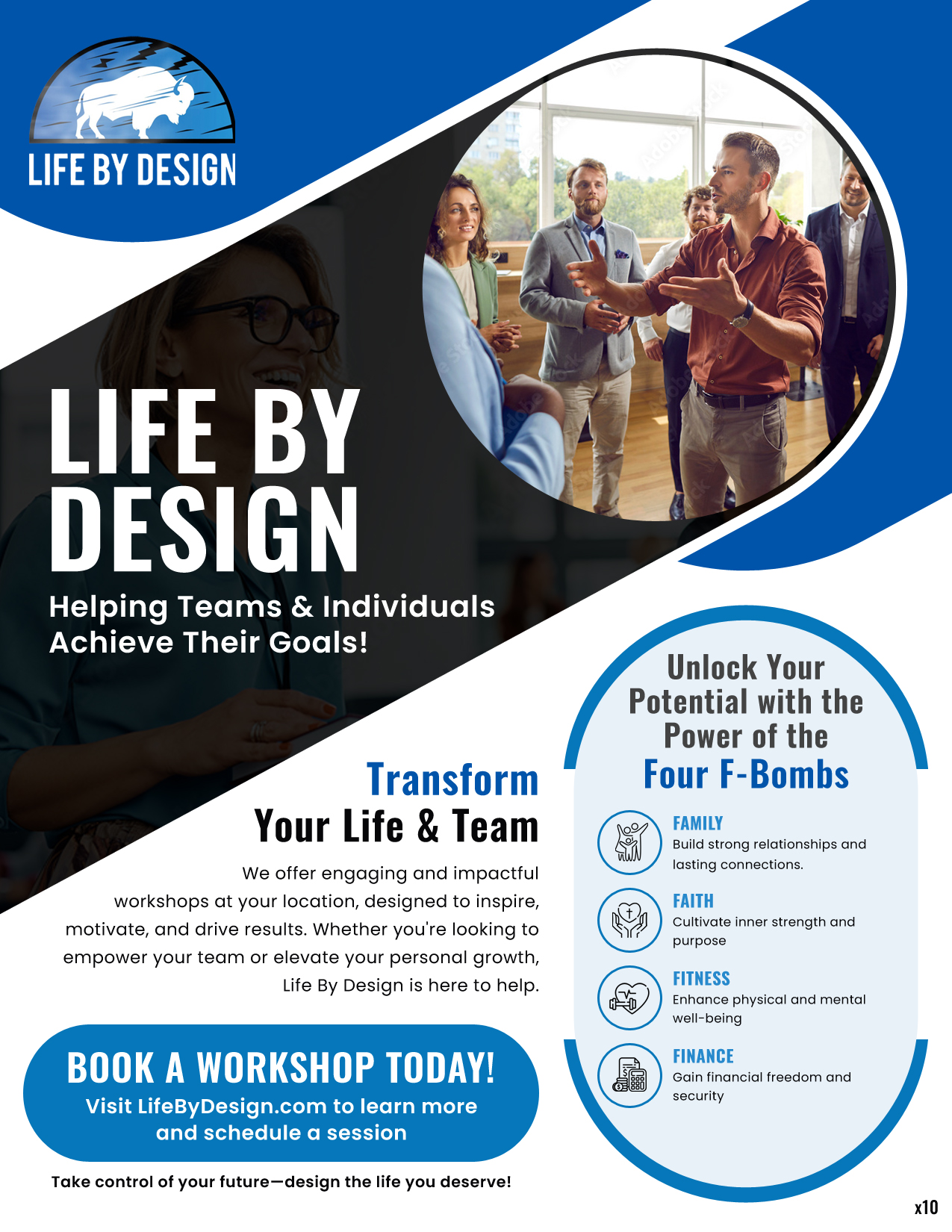 LIFE BY DESIGN

LIFE BY DESIGN

Helping Teams & Individuals Achieve Their Goals!

Transform Your Life & Team

We offer engaging and impactful workshops at your location, designed to inspire, motivate, and drive results. Whether you're looking to empower your team or elevate your personal growth, Life By Design is here to help.

BOOK A WORKSHOP TODAY!
Visit LifeByDesign.com to learn more and schedule a session

Take control of your future—design the life you deserve!

Unlock Your Potential with the Power of the Four F-Bombs

FAMILY
Build strong relationships and lasting connections.

FAITH
Cultivate inner strength and purpose

FITNESS
Enhance physical and mental well-being

FINANCE
Gain financial freedom and security

x10